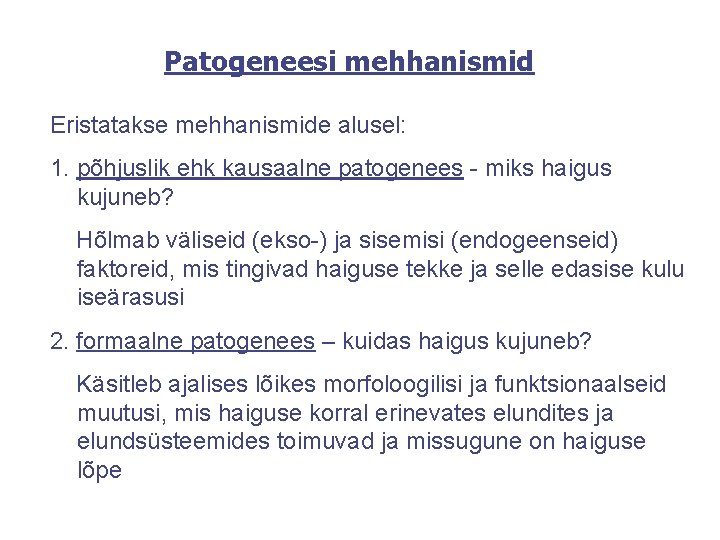 Patogeneesi mehhanismid

Eristatakse mehhanismide alusel:

1. põhjuslik ehk kausaalne patogenees - miks haigus kujuneb?

Hõlmab väliseid (ekso-) ja sisemisi (endogeenseid) faktoreid, mis tingivad haiguse tekke ja selle edasise kulu iseärasusi

2. formaalne patogenees – kuidas haigus kujuneb?

Käsitleb ajalises lõikes morfoloogilisi ja funktsionaalseid muutusi, mis haiguse korral erinevates elundites ja elundsüsteemides toimuvad ja missugune on haiguse lõpe